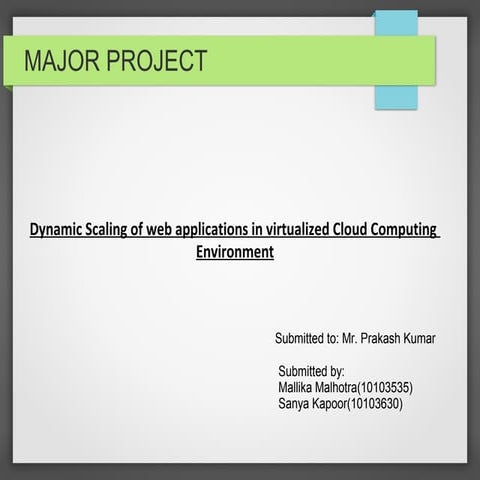 MAJOR PROJECT

Dynamic Scaling of web applications in virtualized Cloud Computing Environment

Submitted to: Mr. Prakash Kumar

Submitted by:
Mallika Malhotra(10103535)
Sanya Kapoor(10103630)